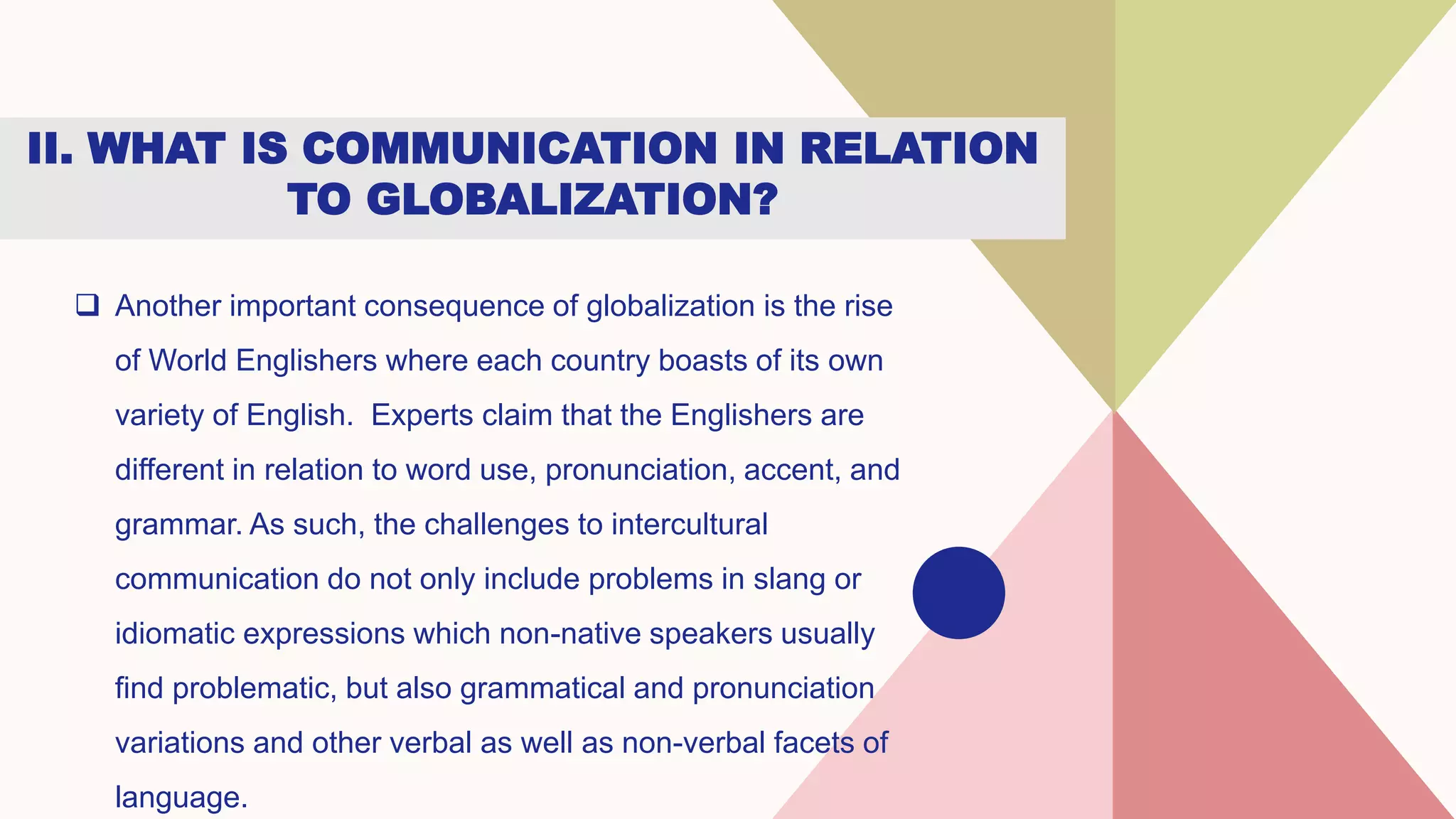 II. WHAT IS COMMUNICATION IN RELATION TO GLOBALIZATION?

❑ Another important consequence of globalization is the rise of World Englishers where each country boasts of its own variety of English. Experts claim that the Englishers are different in relation to word use, pronunciation, accent, and grammar. As such, the challenges to intercultural communication do not only include problems in slang or idiomatic expressions which non-native speakers usually find problematic, but also grammatical and pronunciation variations and other verbal as well as non-verbal facets of language.